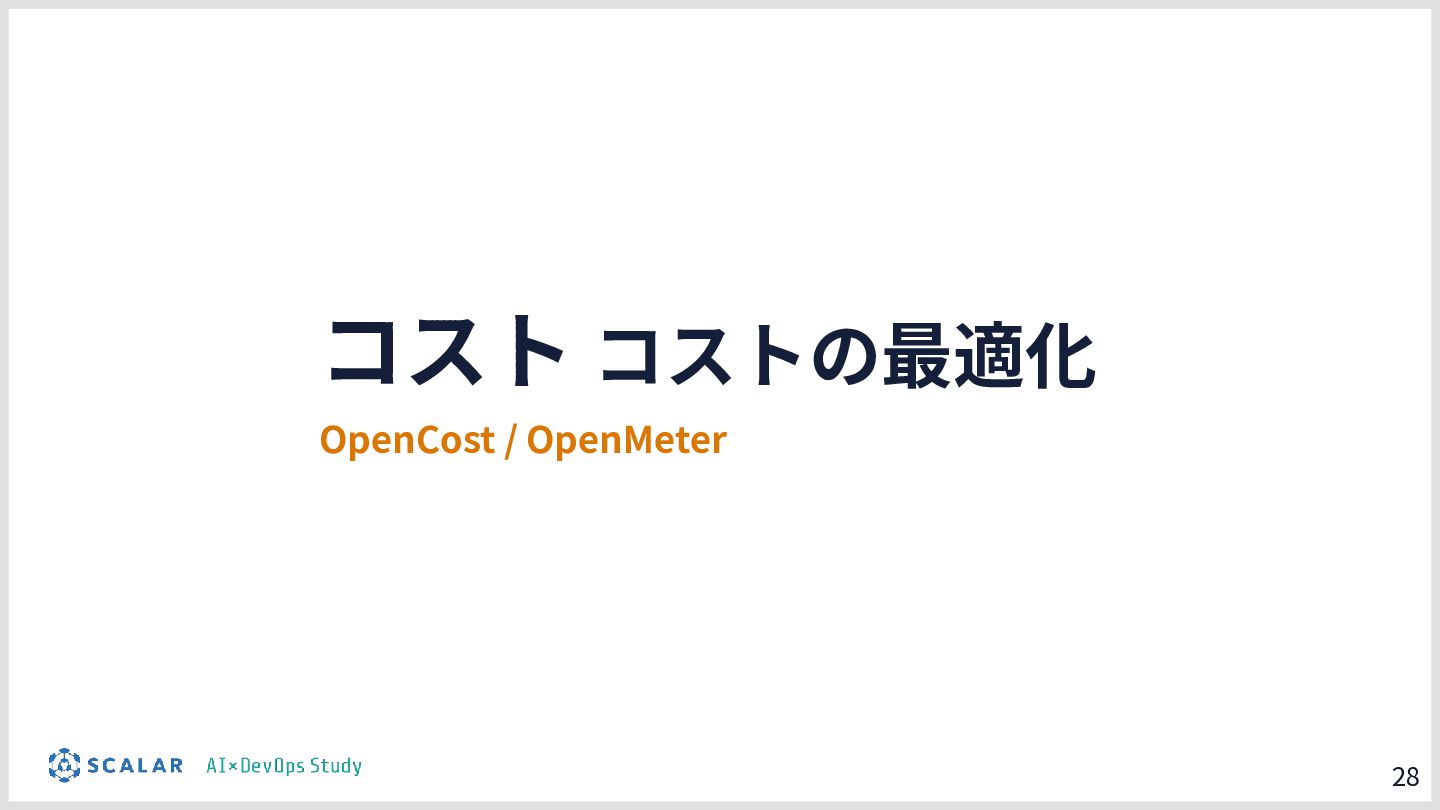 コスト コストの最適化

OpenCost / OpenMeter

SCALAR AI×DevOps Study

28